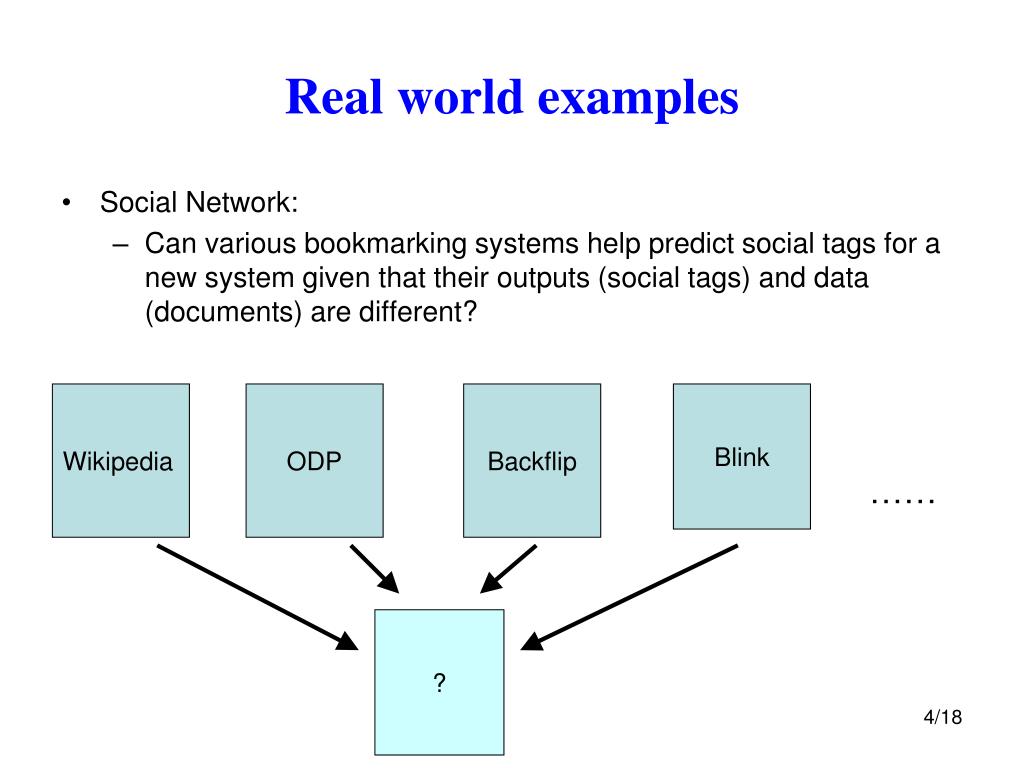 Real world examples

• Social Network:
– Can various bookmarking systems help predict social tags for a new system given that their outputs (social tags) and data (documents) are different?

Wikipedia

ODP

Backflip

Blink

……

?

4/18